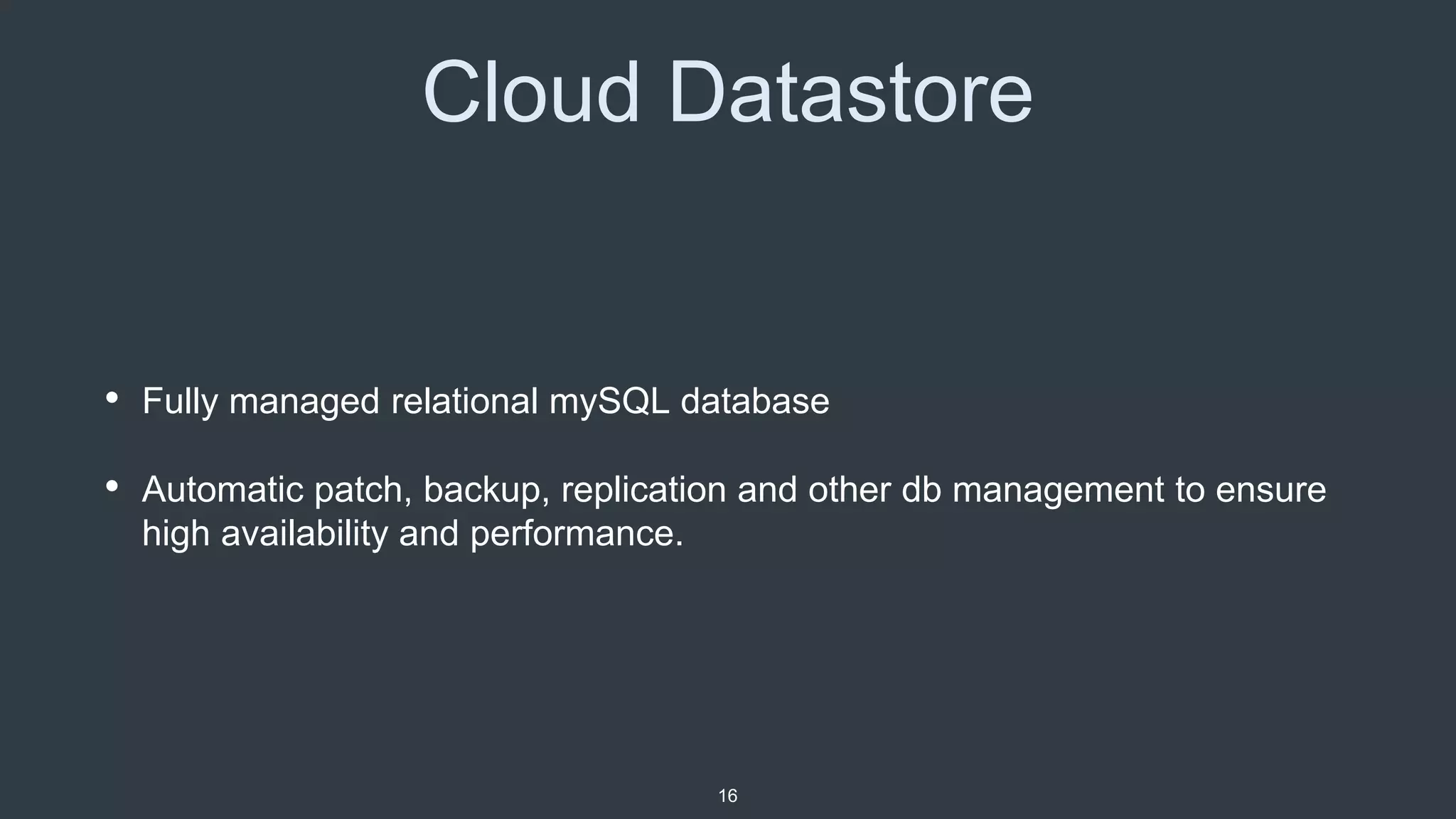 Cloud Datastore

• Fully managed relational mySQL database

• Automatic patch, backup, replication and other db management to ensure high availability and performance.

16